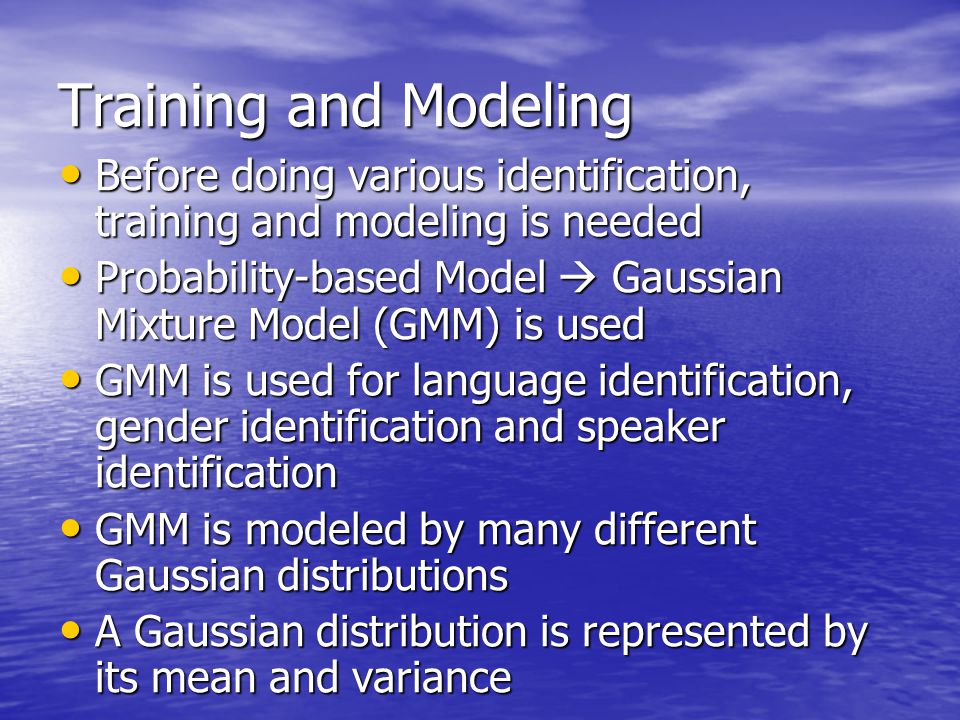 Training and Modeling

• Before doing various identification, training and modeling is needed
• Probability-based Model → Gaussian Mixture Model (GMM) is used
• GMM is used for language identification, gender identification and speaker identification
• GMM is modeled by many different Gaussian distributions
• A Gaussian distribution is represented by its mean and variance